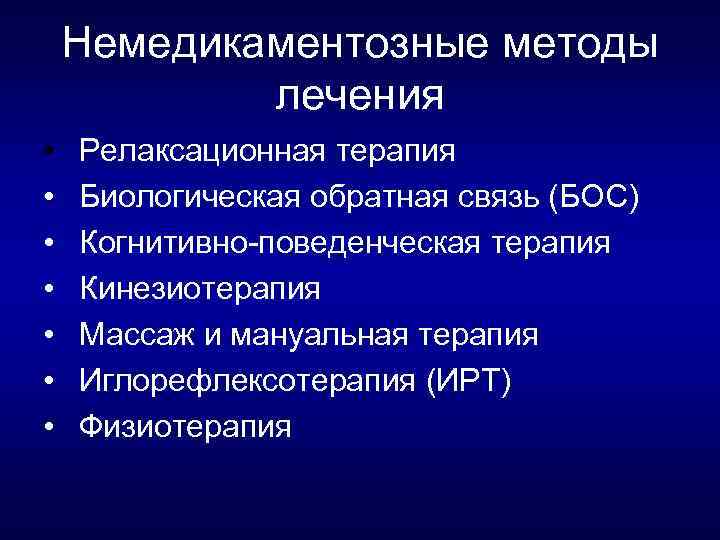 Немедикаментозные методы лечения

• Релаксационная терапия
• Биологическая обратная связь (БОС)
• Когнитивно-поведенческая терапия
• Кинезиотерапия
• Массаж и мануальная терапия
• Иглорефлексотерапия (ИРТ)
• Физиотерапия